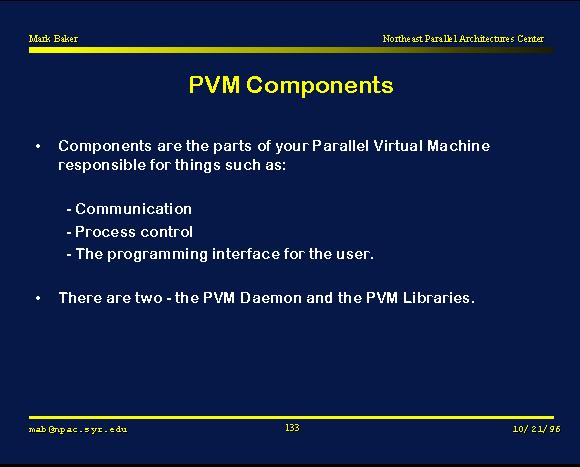 Mark Baker

Northeast Parallel Architectures Center

PVM Components

• Components are the parts of your Parallel Virtual Machine responsible for things such as:

- Communication
- Process control
- The programming interface for the user.

• There are two - the PVM Daemon and the PVM Libraries.

mab@npac.syr.edu

133

10/21/96